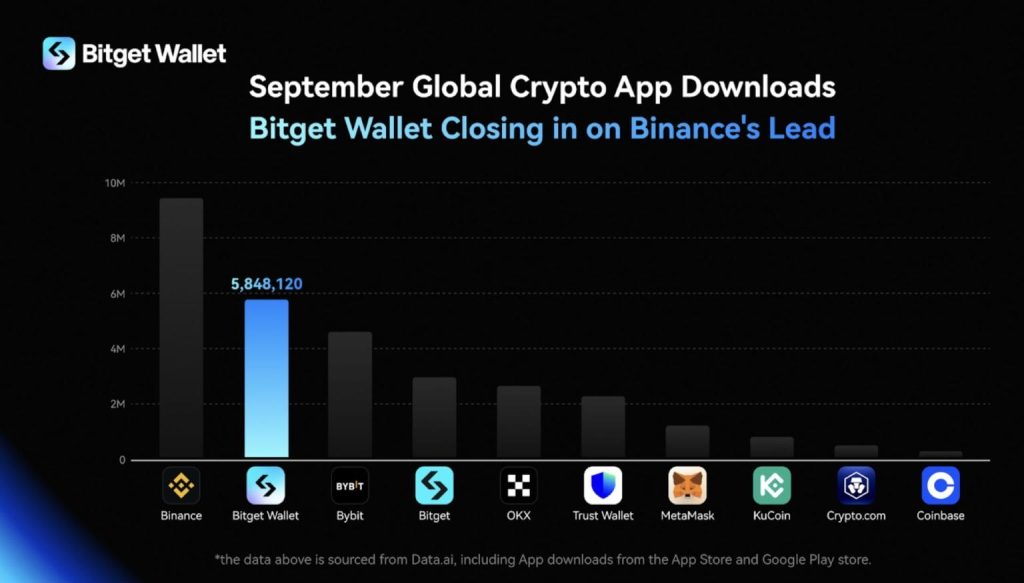 Bitget Wallet

September Global Crypto App Downloads
Bitget Wallet Closing in on Binance's Lead

10M
8M
6M
4M
2M
0

5,848,120

BYBIT

Binance
Bitget Wallet
Bybit
Bitget
OKX
Trust Wallet
MetaMask
KuCoin
Crypto.com
Coinbase

*the data above is sourced from Data.ai, including App downloads from the App Store and Google Play store.